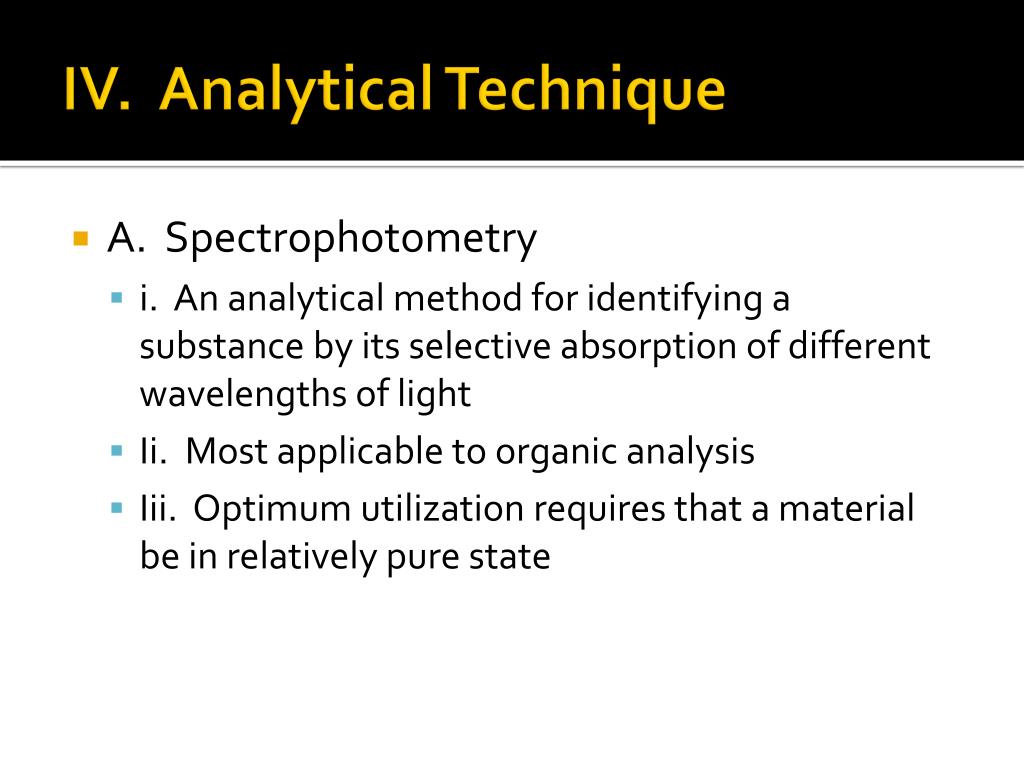 IV. Analytical Technique

A. Spectrophotometry

i. An analytical method for identifying a substance by its selective absorption of different wavelengths of light

Ii. Most applicable to organic analysis

Iii. Optimum utilization requires that a material be in relatively pure state